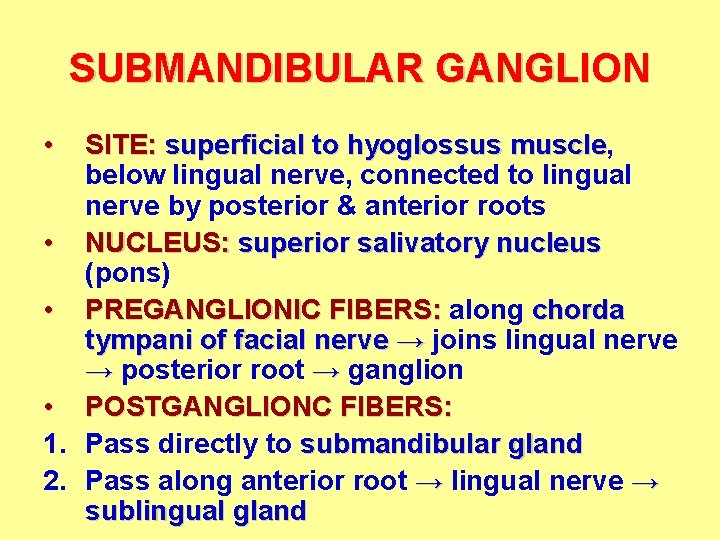 SUBMANDIBULAR GANGLION

• SITE: superficial to hyoglossus muscle, below lingual nerve, connected to lingual nerve by posterior & anterior roots
• NUCLEUS: superior salivatory nucleus (pons)
• PREGANGLIONIC FIBERS: along chorda tympani of facial nerve → joins lingual nerve → posterior root → ganglion
• POSTGANGLIONC FIBERS:
1. Pass directly to submandibular gland
2. Pass along anterior root → lingual nerve → sublingual gland